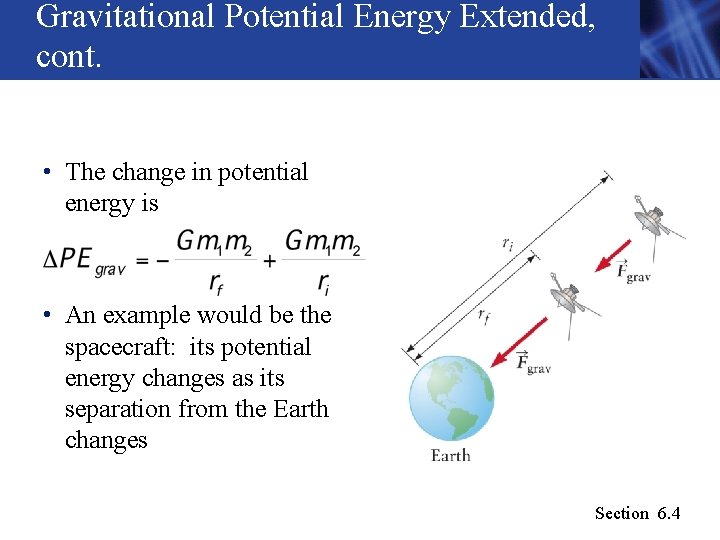 Gravitational Potential Energy Extended, cont.

• The change in potential energy is

$\Delta PE_{grav} = -\frac{Gm_1m_2}{r_f} + \frac{Gm_1m_2}{r_i}$

• An example would be the spacecraft: its potential energy changes as its separation from the Earth changes

$r_i$

$r_f$

$\vec{F}_{grav}$

$\vec{F}_{grav}$

Earth

Section 6.4